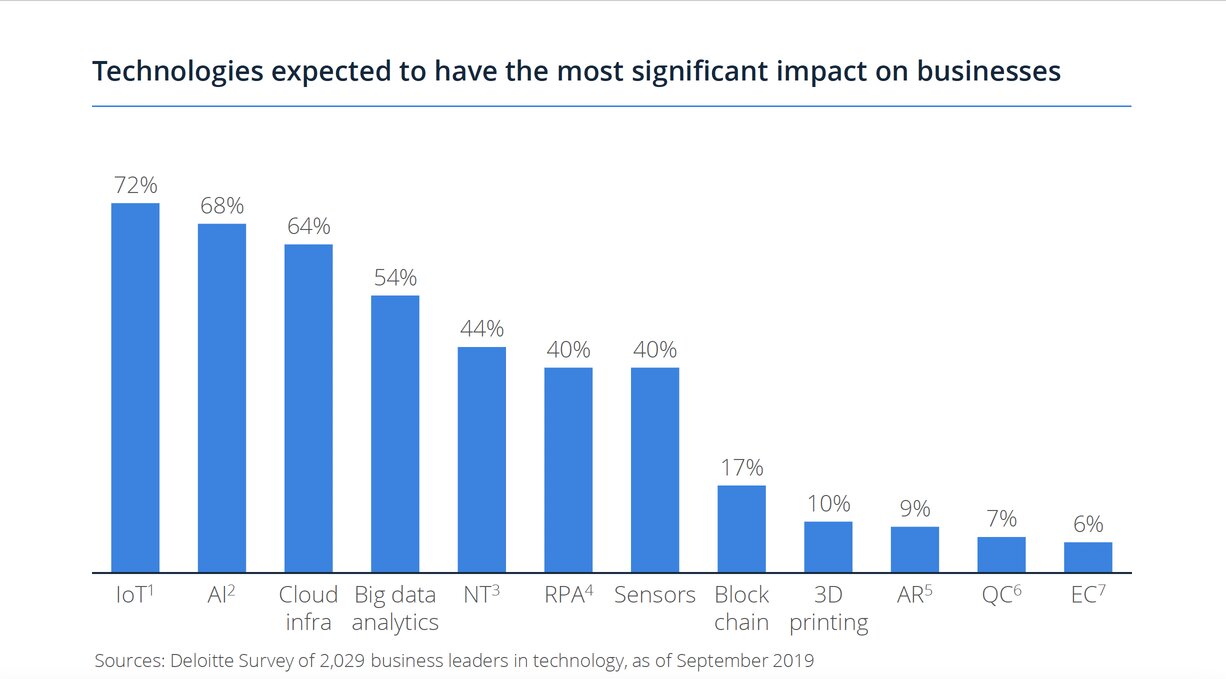 Technologies expected to have the most significant impact on businesses

72%
68%
64%
54%
44%
40%
40%
17%
10%
9%
7%
6%

IoT$^1$
AI$^2$
Cloud infra
Big data analytics
NT$^3$
RPA$^4$
Sensors
Block chain
3D printing
AR$^5$
QC$^6$
EC$^7$

Sources: Deloitte Survey of 2,029 business leaders in technology, as of September 2019